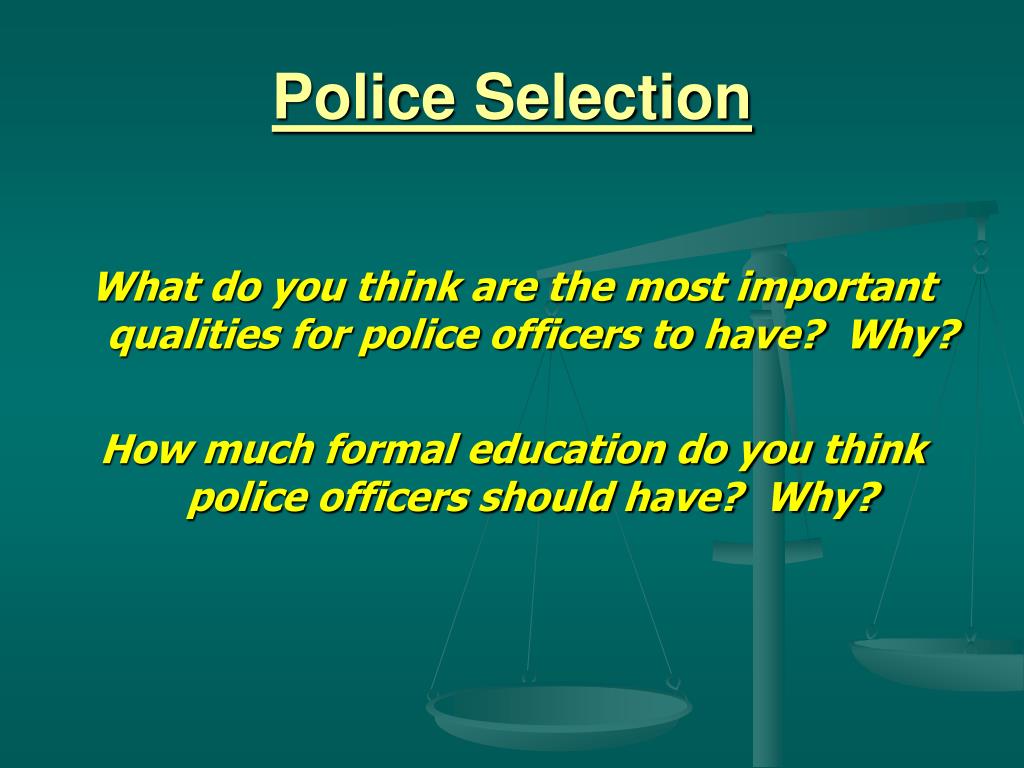 Police Selection

What do you think are the most important qualities for police officers to have? Why?

How much formal education do you think police officers should have? Why?